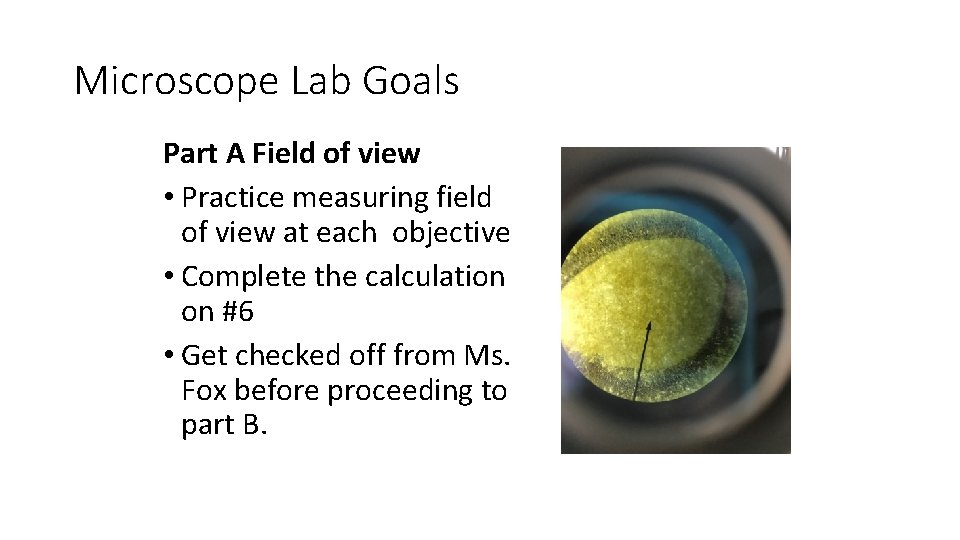 Microscope Lab Goals

Part A Field of view

• Practice measuring field of view at each objective
• Complete the calculation on #6
• Get checked off from Ms. Fox before proceeding to part B.